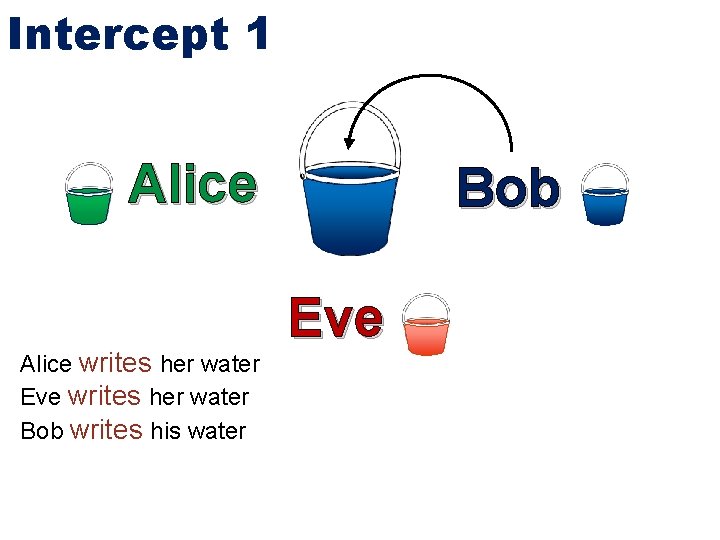 Intercept 1

Alice

Bob

Eve

Alice writes her water
Eve writes her water
Bob writes his water